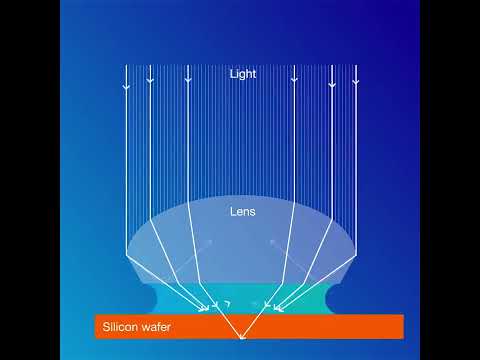 Light

Lens

Silicon wafer